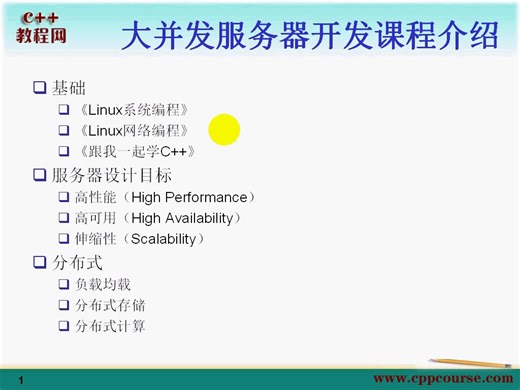 C++
教程网

大并发服务器开发课程介绍

❑ 基础
❑ 《Linux系统编程》
❑ 《Linux网络编程》
❑ 《跟我一起学C++》
❑ 服务器设计目标
❑ 高性能（High Performance）
❑ 高可用（High Availability）
❑ 伸缩性（Scalability）
❑ 分布式
❑ 负载均载
❑ 分布式存储
❑ 分布式计算

1

www.cppcourse.com